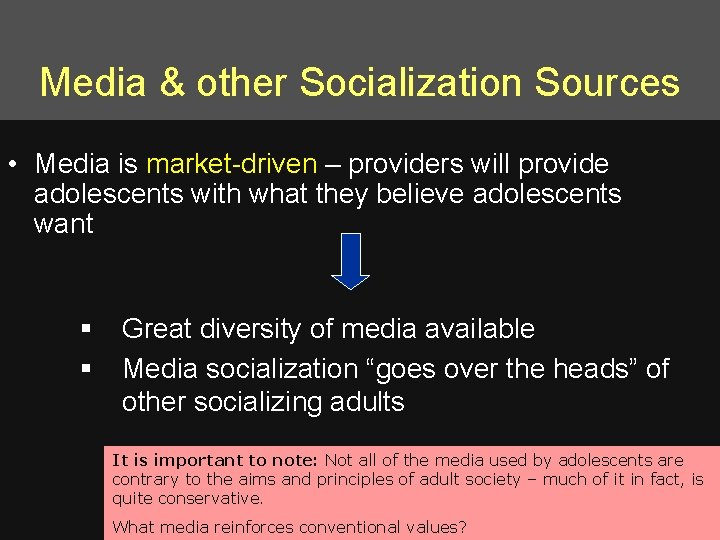 Media & other Socialization Sources

• Media is market-driven – providers will provide adolescents with what they believe adolescents want

▪ Great diversity of media available
▪ Media socialization “goes over the heads” of other socializing adults

It is important to note: Not all of the media used by adolescents are contrary to the aims and principles of adult society – much of it in fact, is quite conservative.

What media reinforces conventional values?